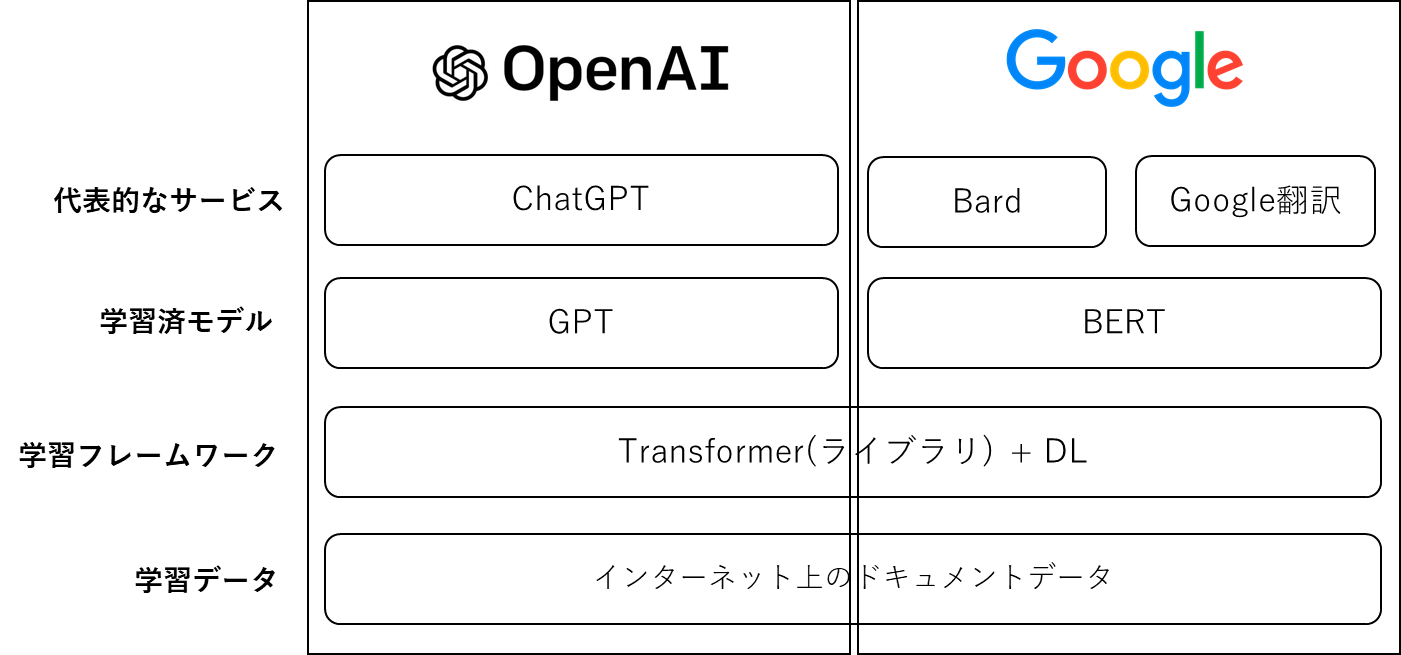 OpenAI

Google

代表的なサービス

ChatGPT

Bard

Google翻訳

学習済モデル

GPT

BERT

学習フレームワーク

Transformer(ライブラリ) + DL

学習データ

インターネット上のドキュメントデータ